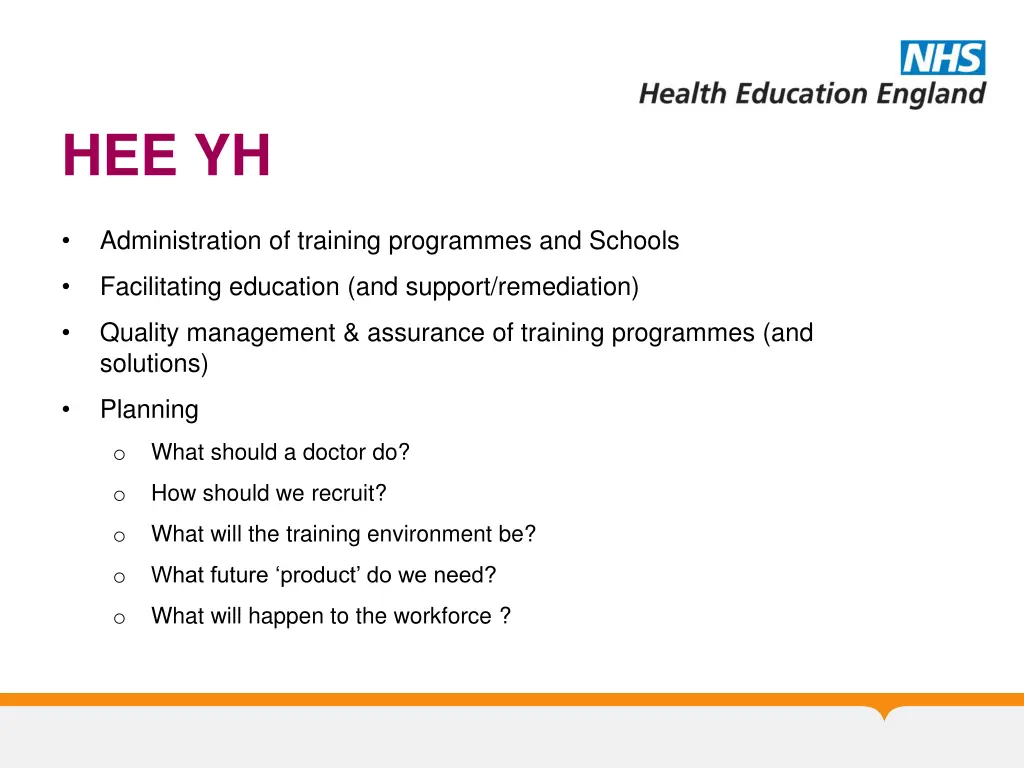 NHS
Health Education England

HEE YH

• Administration of training programmes and Schools
• Facilitating education (and support/remediation)
• Quality management & assurance of training programmes (and solutions)
• Planning
o What should a doctor do?
o How should we recruit?
o What will the training environment be?
o What future ‘product’ do we need?
o What will happen to the workforce ?